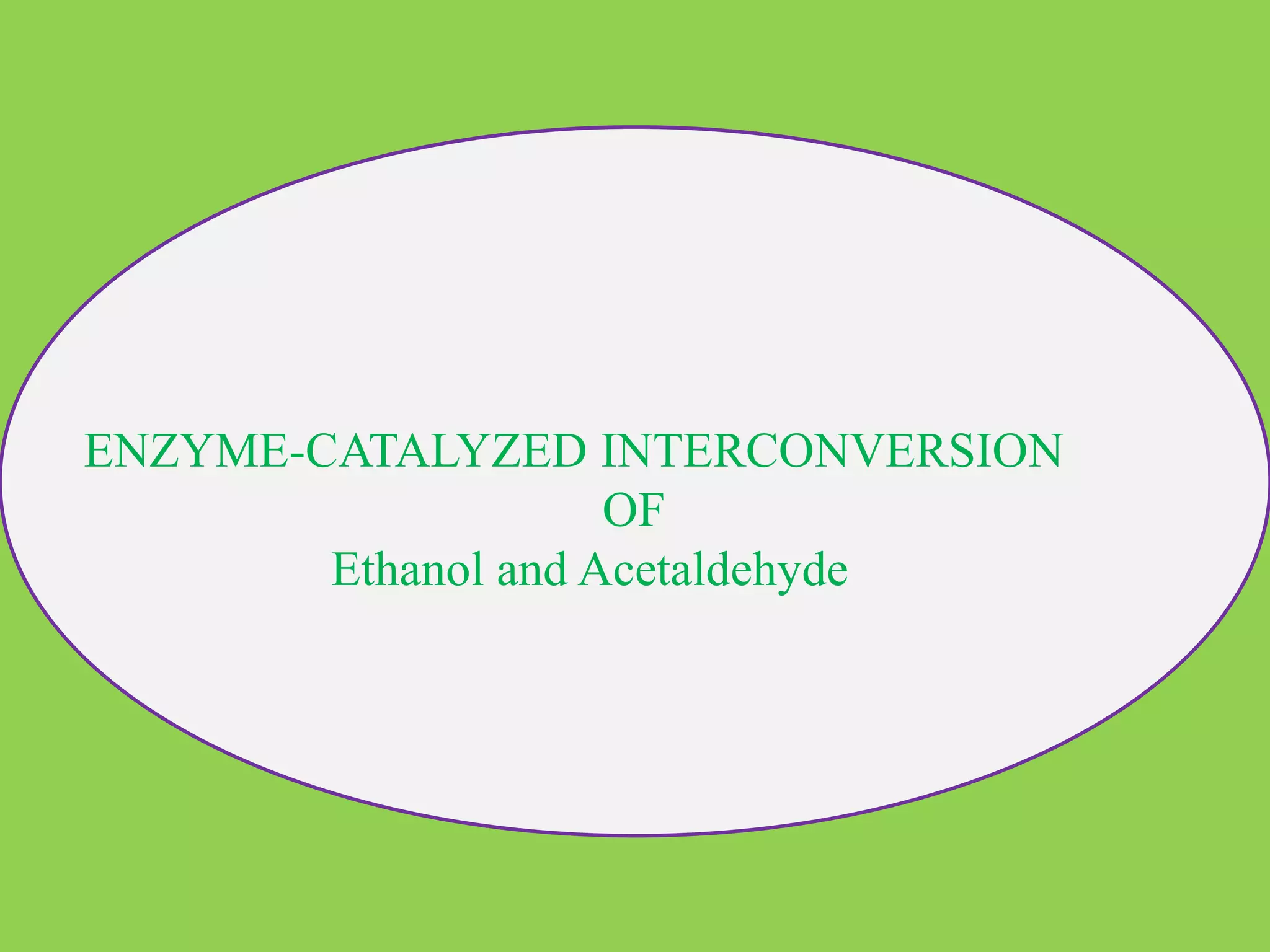 ENZYME-CATALYZED INTERCONVERSION
OF
Ethanol and Acetaldehyde